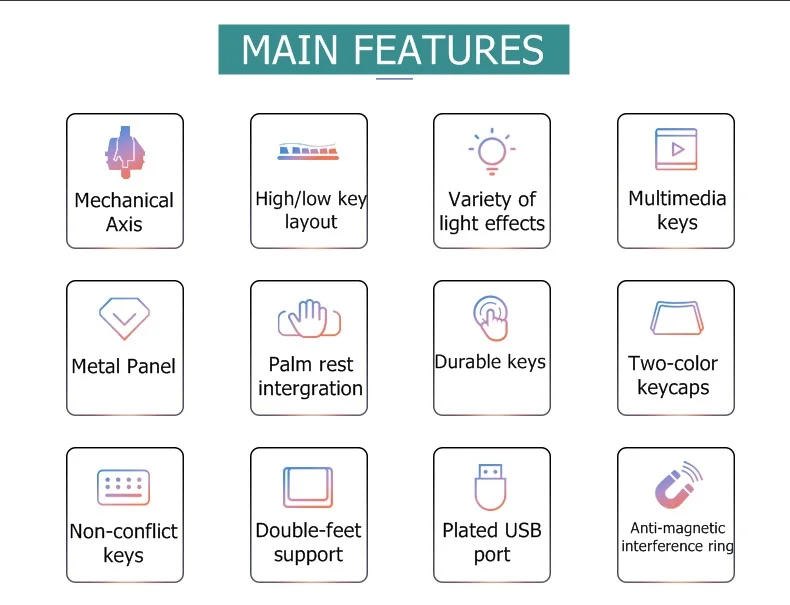 MAIN FEATURES

Mechanical Axis

High/low key layout

Variety of light effects

Multimedia keys

Metal Panel

Palm rest intergration

Durable keys

Two-color keycaps

Non-conflict keys

Double-feet support

Plated USB port

Anti-magnetic interference ring